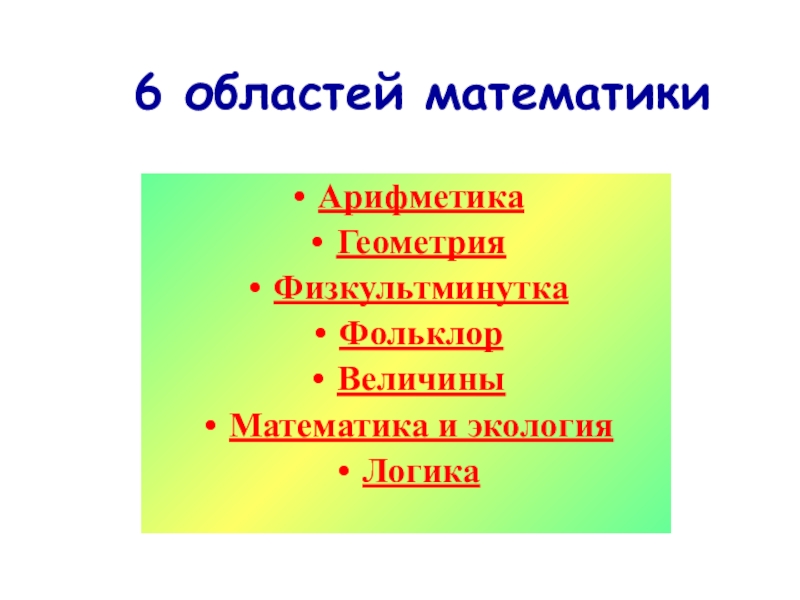 6 областей математики

• Арифметика
• Геометрия
• Физкультминутка
• Фольклор
• Величины
• Математика и экология
• Логика